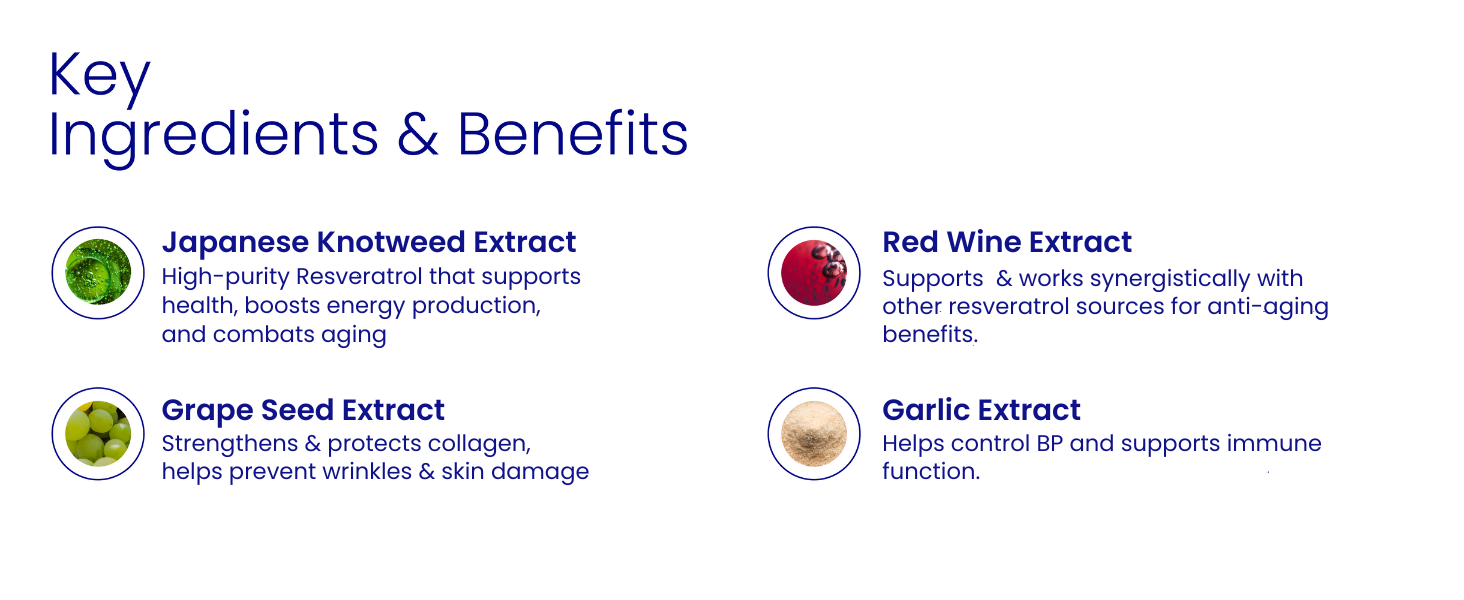 Key
Ingredients & Benefits

Japanese Knotweed Extract
High-purity Resveratrol that supports health, boosts energy production, and combats aging

Grape Seed Extract
Strengthens & protects collagen, helps prevent wrinkles & skin damage

Red Wine Extract
Supports & works synergistically with other resveratrol sources for anti-aging benefits.

Garlic Extract
Helps control BP and supports immune function.